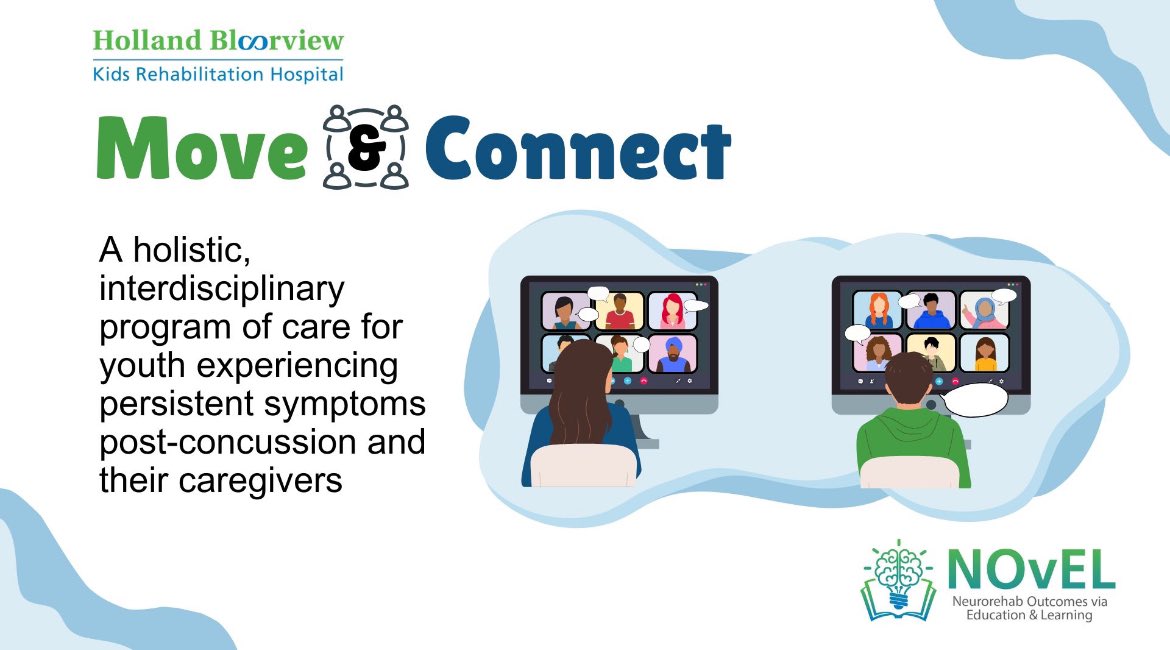 Holland Bloorview
Kids Rehabilitation Hospital

Move & Connect

A holistic, interdisciplinary program of care for youth experiencing persistent symptoms post-concussion and their caregivers

NOvEL
Neurorehab Outcomes via Education & Learning